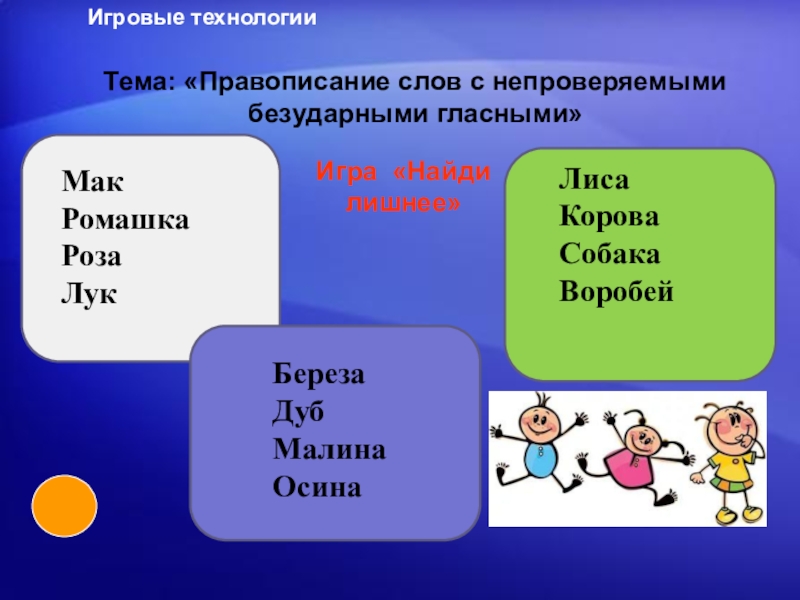 Игровые технологии

Тема: «Правописание слов с непроверяемыми безударными гласными»

Мак
Ромашка
Роза
Лук

Игра «Найди лишнее»

Лиса
Корова
Собака
Воробей

Береза
Дуб
Малина
Осина